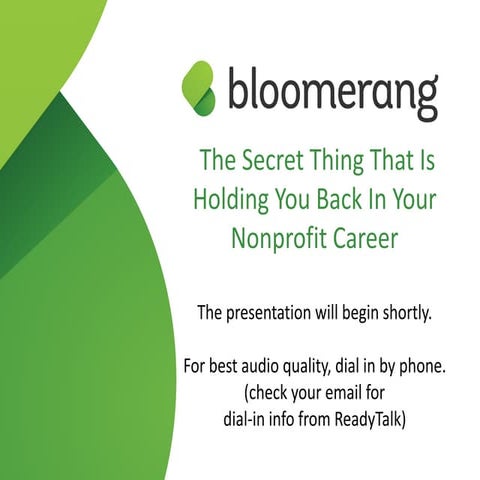 bloomerang

The Secret Thing That Is Holding You Back In Your Nonprofit Career

The presentation will begin shortly.

For best audio quality, dial in by phone. (check your email for dial-in info from ReadyTalk)